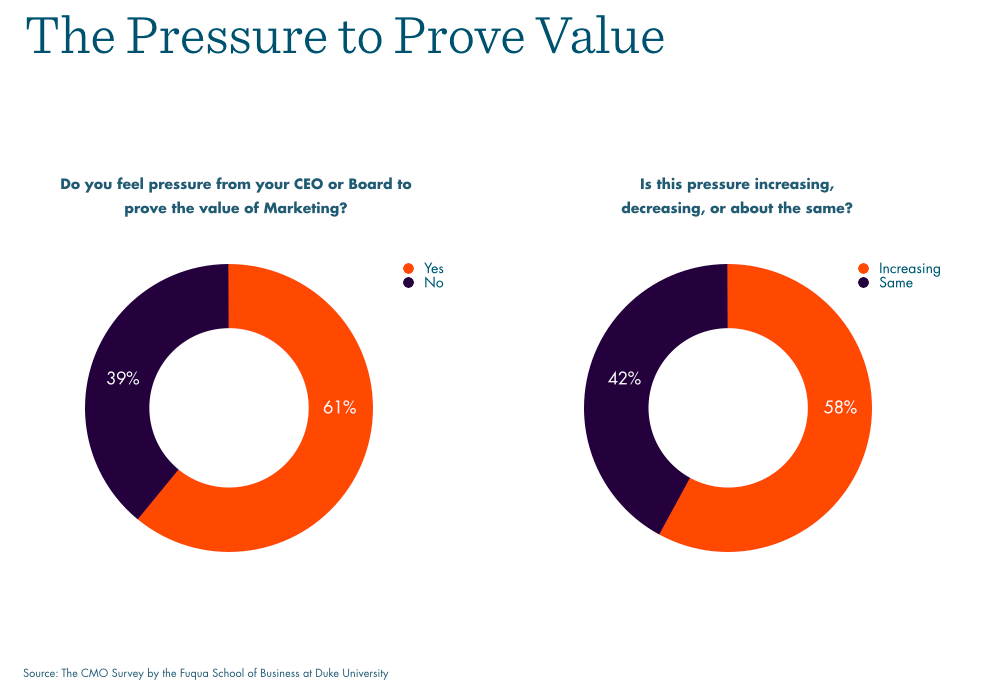 The Pressure to Prove Value

Do you feel pressure from your CEO or Board to prove the value of Marketing?

Yes
No

39%
61%

Is this pressure increasing, decreasing, or about the same?

Increasing
Same

42%
58%

Source: The CMO Survey by the Fuqua School of Business at Duke University